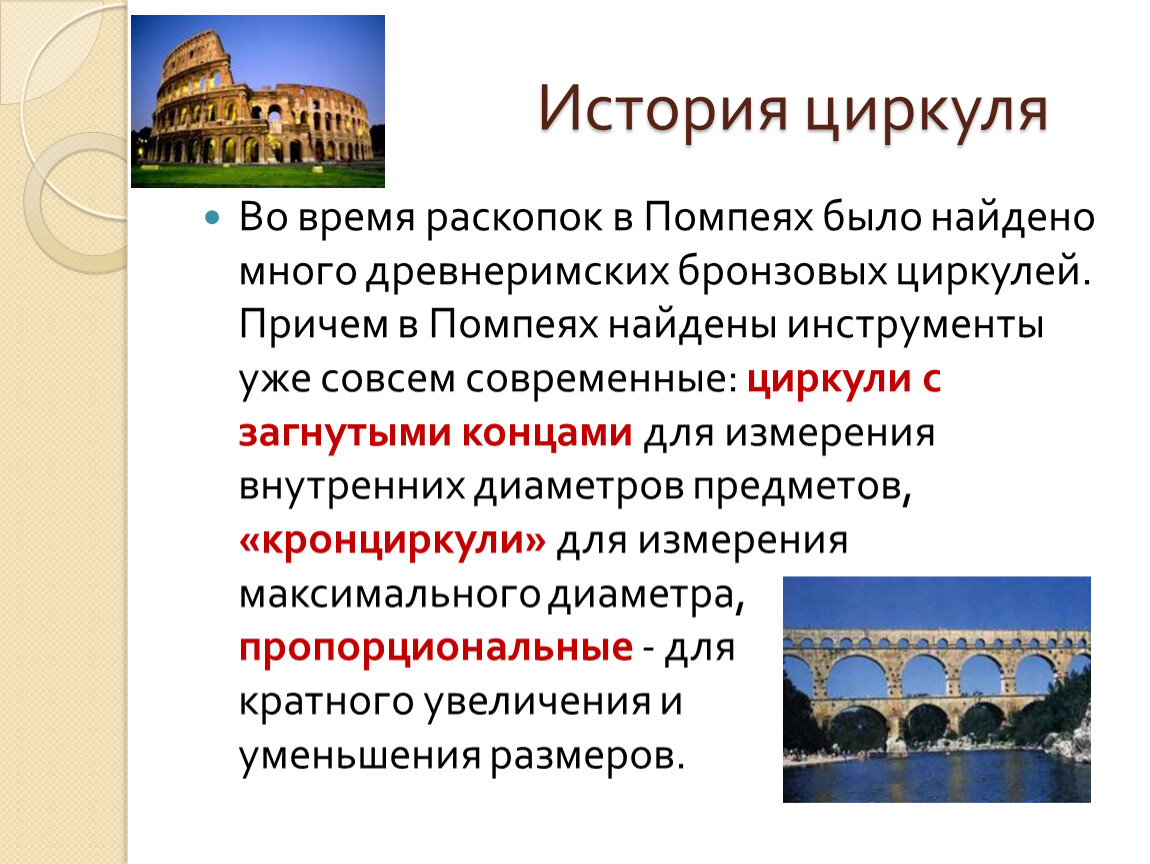 История циркуля

Во время раскопок в Помпеях было найдено много древнеримских бронзовых циркулей. Причем в Помпеях найдены инструменты уже совсем современные: циркули с загнутыми концами для измерения внутренних диаметров предметов, «кронциркули» для измерения максимального диаметра, пропорциональные - для кратного увеличения и уменьшения размеров.